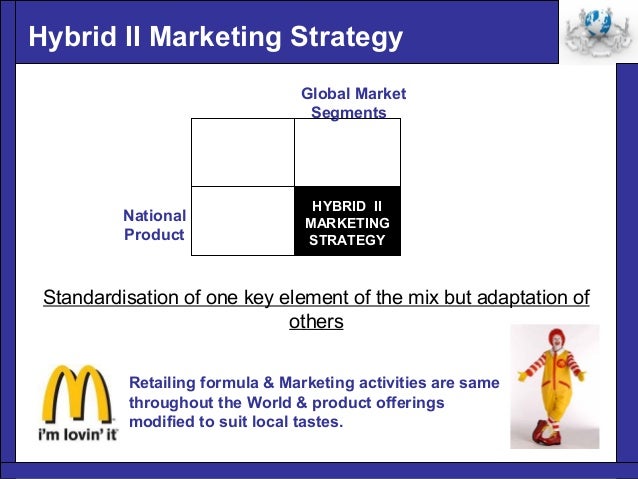 Hybrid II Marketing Strategy

Global Market Segments

National Product

HYBRID II MARKETING STRATEGY

Standardisation of one key element of the mix but adaptation of others

i'm lovin' it

Retailing formula & Marketing activities are same throughout the World & product offerings modified to suit local tastes.